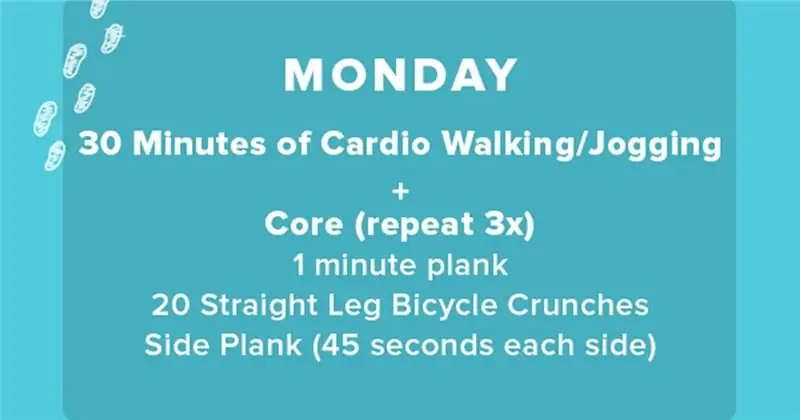 MONDAY

30 Minutes of Cardio Walking/Jogging

+

Core (repeat 3x)

1 minute plank

20 Straight Leg Bicycle Crunches

Side Plank (45 seconds each side)